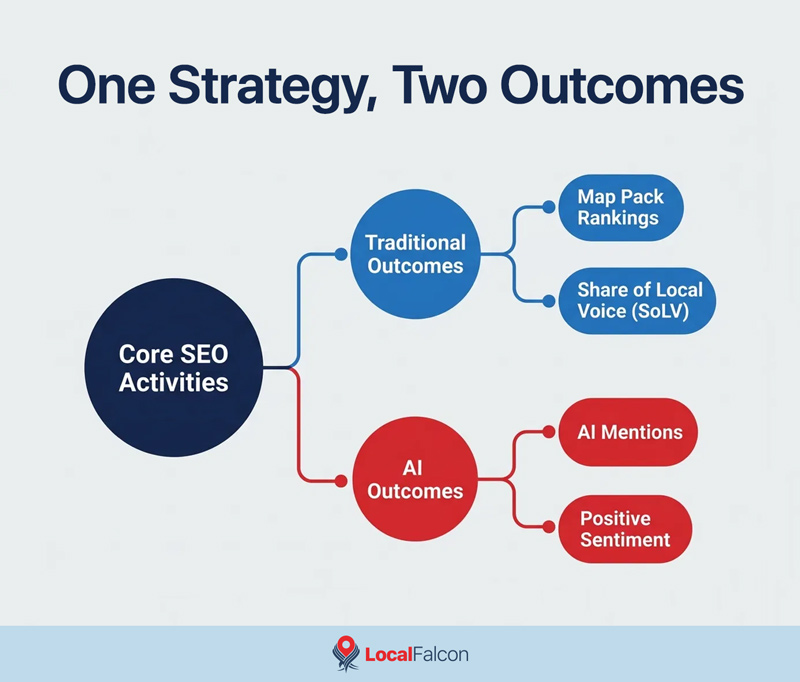 One Strategy, Two Outcomes

Core SEO Activities

Traditional Outcomes

Map Pack Rankings

Share of Local Voice (SoLV)

AI Outcomes

AI Mentions

Positive Sentiment

LocalFalcon